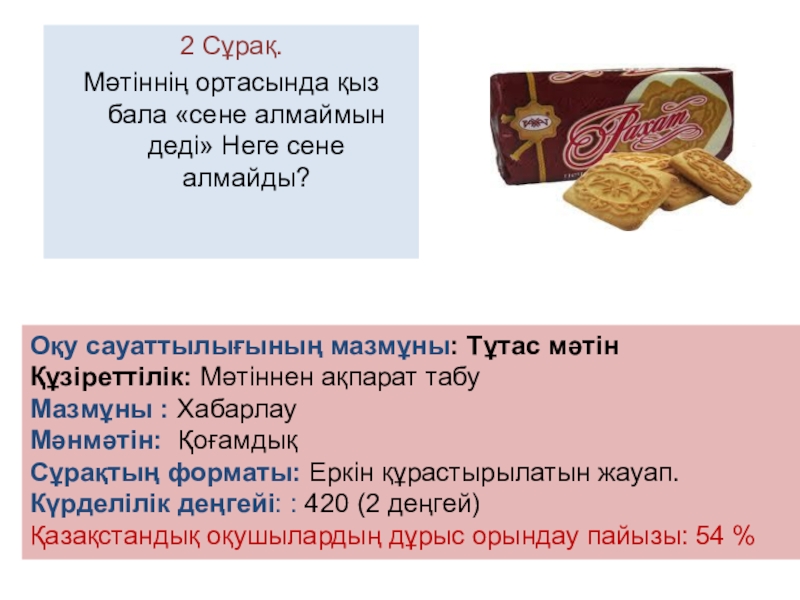 2 Сұрақ.

Мәтіннің ортасында қыз бала «сене алмаймын деді» Неге сене алмайды?

Рахат

Оқу сауаттылығының мазмұны: Тұтас мәтін
Құзіреттілік: Мәтіннен ақпарат табу
Мазмұны : Хабарлау
Мәнмәтін: Қоғамдық
Сұрақтың форматы: Еркін құрастырылатын жауап.
Күрделілік деңгейі: : 420 (2 деңгей)
Қазақстандық оқушылардың дұрыс орындау пайызы: 54 %